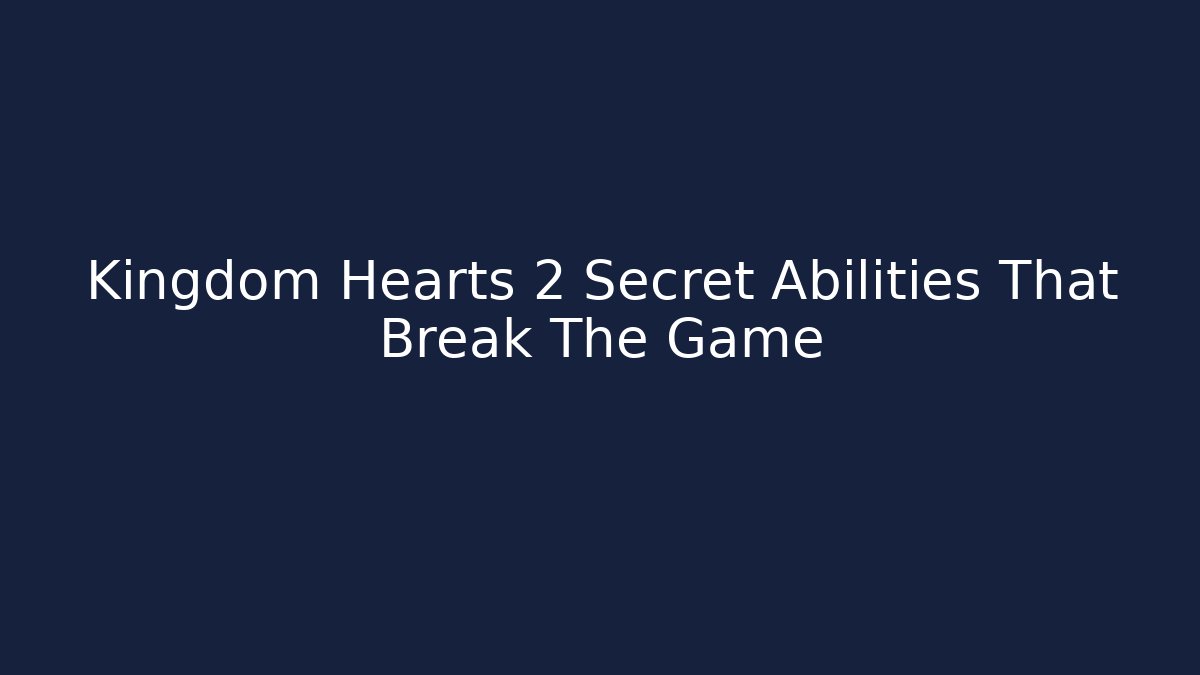 Kingdom Hearts 2 Secret Abilities That Break The Game